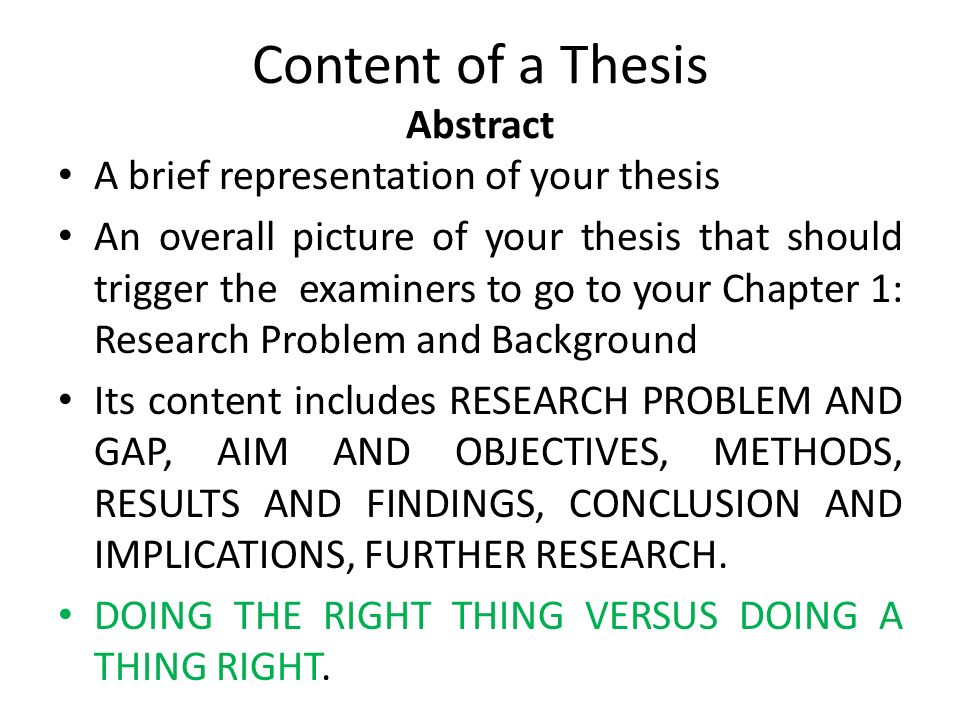 Content of a Thesis
Abstract

• A brief representation of your thesis
• An overall picture of your thesis that should trigger the examiners to go to your Chapter 1: Research Problem and Background
• Its content includes RESEARCH PROBLEM AND GAP, AIM AND OBJECTIVES, METHODS, RESULTS AND FINDINGS, CONCLUSION AND IMPLICATIONS, FURTHER RESEARCH.
• DOING THE RIGHT THING VERSUS DOING A THING RIGHT.